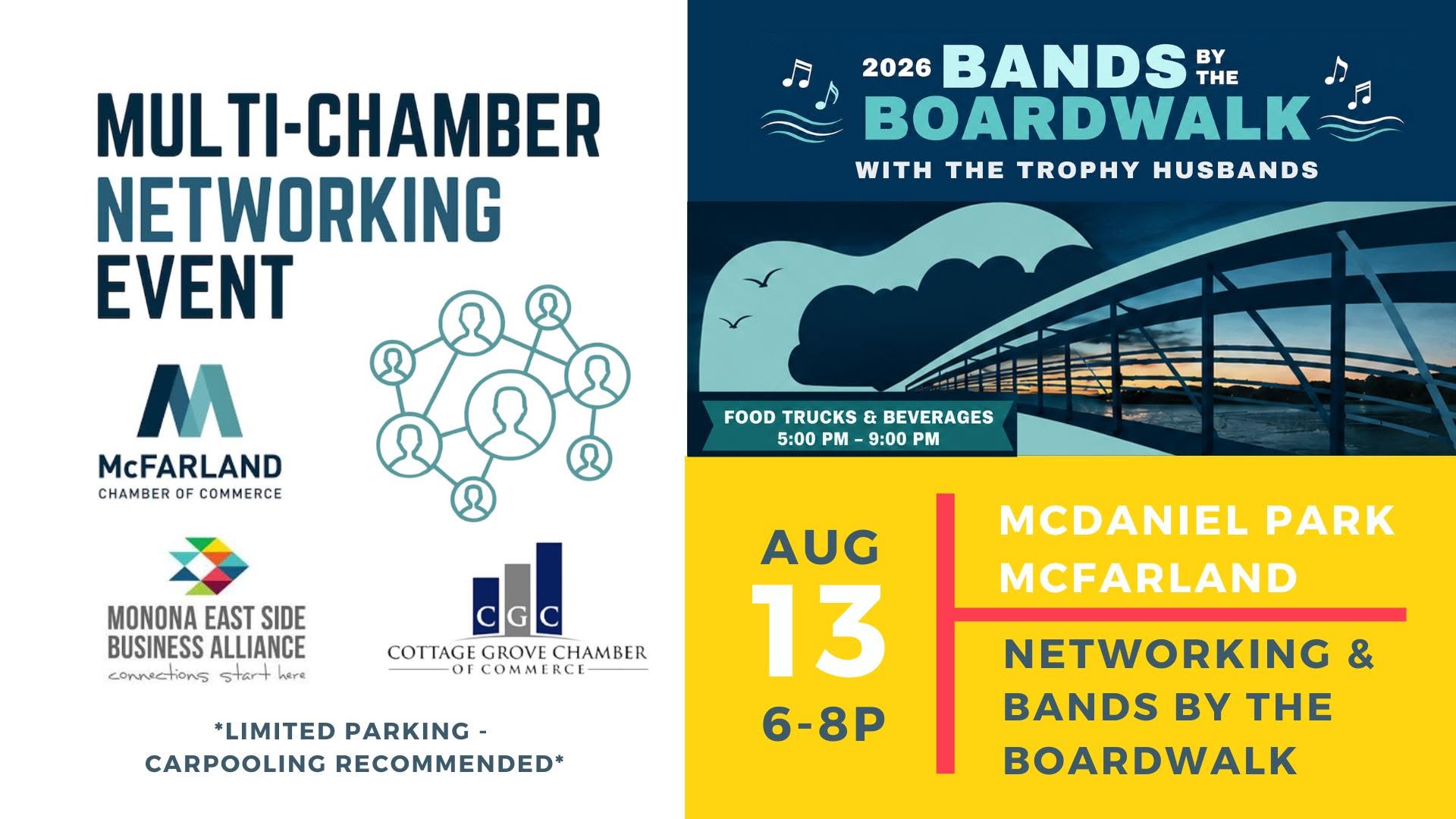 MULTI-CHAMBER
NETWORKING
EVENT

McFARLAND
CHAMBER OF COMMERCE

MONONA EAST SIDE
BUSINESS ALLIANCE
connections start here

CGC
COTTAGE GROVE CHAMBER
OF COMMERCE

*LIMITED PARKING -
CARPOOLING RECOMMENDED*

2026 BANDS BY THE BOARDWALK
WITH THE TROPHY HUSBANDS

FOOD TRUCKS & BEVERAGES
5:00 PM - 9:00 PM

AUG
13
6-8P

MCDANIEL PARK
MCFARLAND

NETWORKING &
BANDS BY THE
BOARDWALK